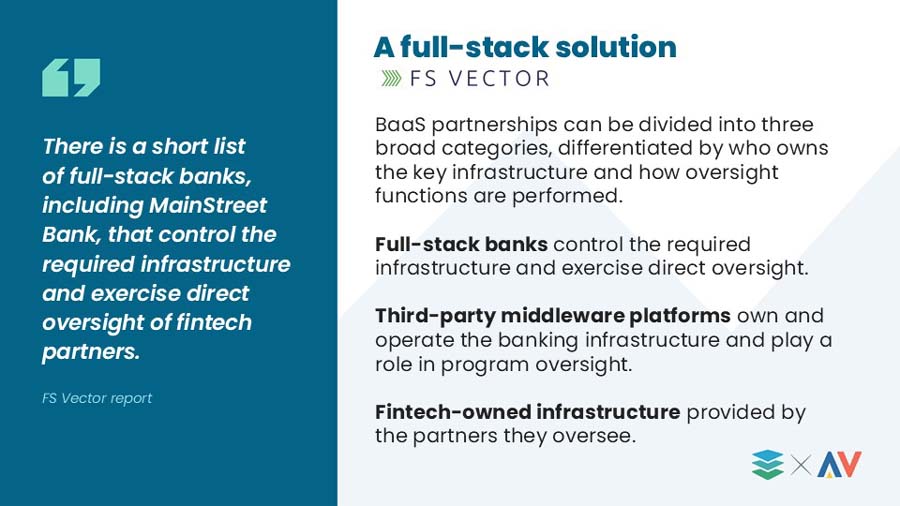 There is a short list of full-stack banks, including MainStreet Bank, that control the required infrastructure and exercise direct oversight of fintech partners.

FS Vector report

A full-stack solution

FS VECTOR

BaaS partnerships can be divided into three broad categories, differentiated by who owns the key infrastructure and how oversight functions are performed.

Full-stack banks control the required infrastructure and exercise direct oversight.

Third-party middleware platforms own and operate the banking infrastructure and play a role in program oversight.

Fintech-owned infrastructure provided by the partners they oversee.

AV